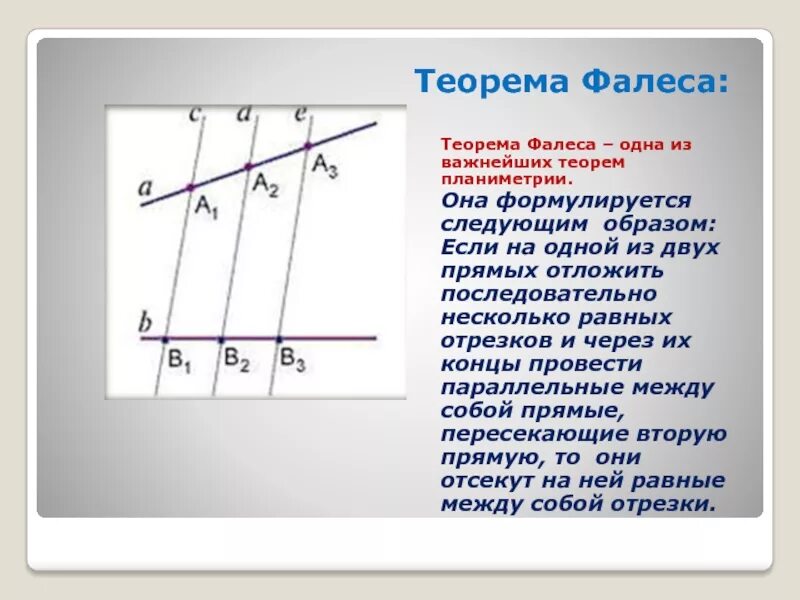 Теорема Фалеса:

c d e

a

$A_1$ $A_2$ $A_3$

b

$B_1$ $B_2$ $B_3$

Теорема Фалеса – одна из важнейших теорем планиметрии.

Она формулируется следующим образом: Если на одной из двух прямых отложить последовательно несколько равных отрезков и через их концы провести параллельные между собой прямые, пересекающие вторую прямую, то они отсекут на ней равные между собой отрезки.